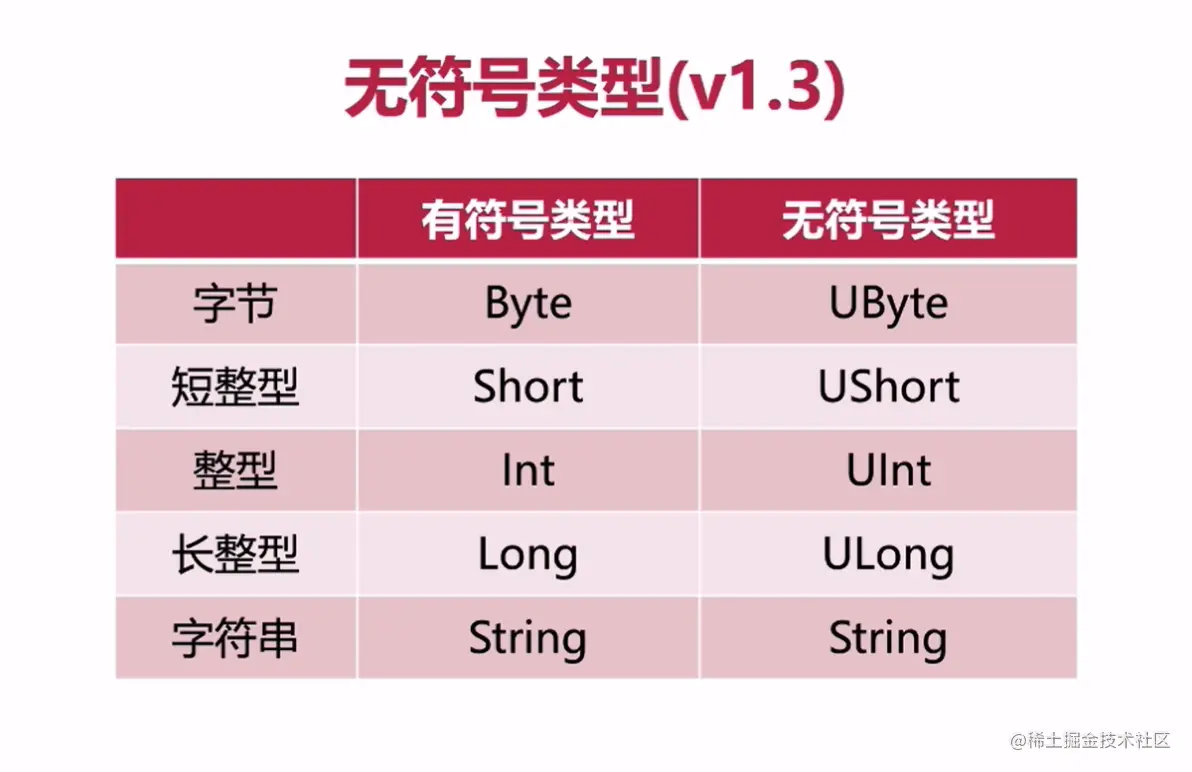 无符号类型(v1.3)

| | 有符号类型 | 无符号类型 |
|---|---|---|
| 字节 | Byte | UByte |
| 短整型 | Short | UShort |
| 整型 | Int | UInt |
| 长整型 | Long | ULong |
| 字符串 | String | String |

@稀土掘金技术社区